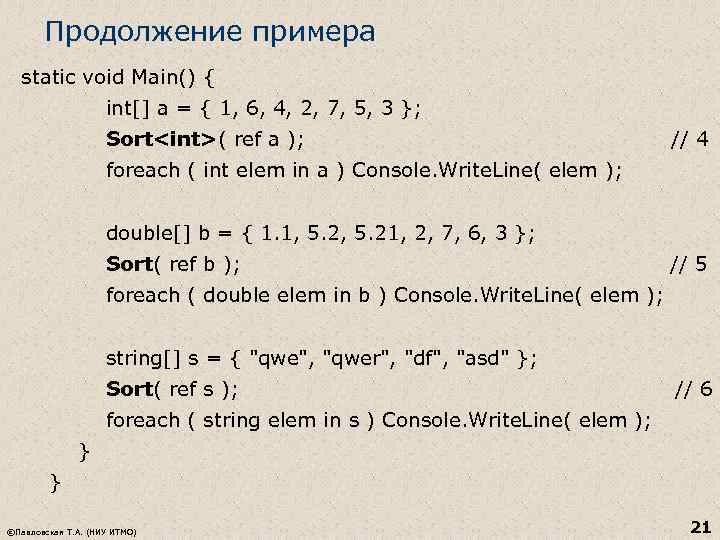 Продолжение примера

static void Main() {
int[] a = { 1, 6, 4, 2, 7, 5, 3 };
Sort<int>( ref a ); // 4
foreach ( int elem in a ) Console.WriteLine( elem );

double[] b = { 1.1, 5.2, 5.21, 2, 7, 6, 3 };
Sort( ref b ); // 5
foreach ( double elem in b ) Console.WriteLine( elem );

string[] s = { "qwe", "qwer", "df", "asd" };
Sort( ref s ); // 6
foreach ( string elem in s ) Console.WriteLine( elem );
}
}

©Павловская Т.А. (НИУ ИТМО)

21